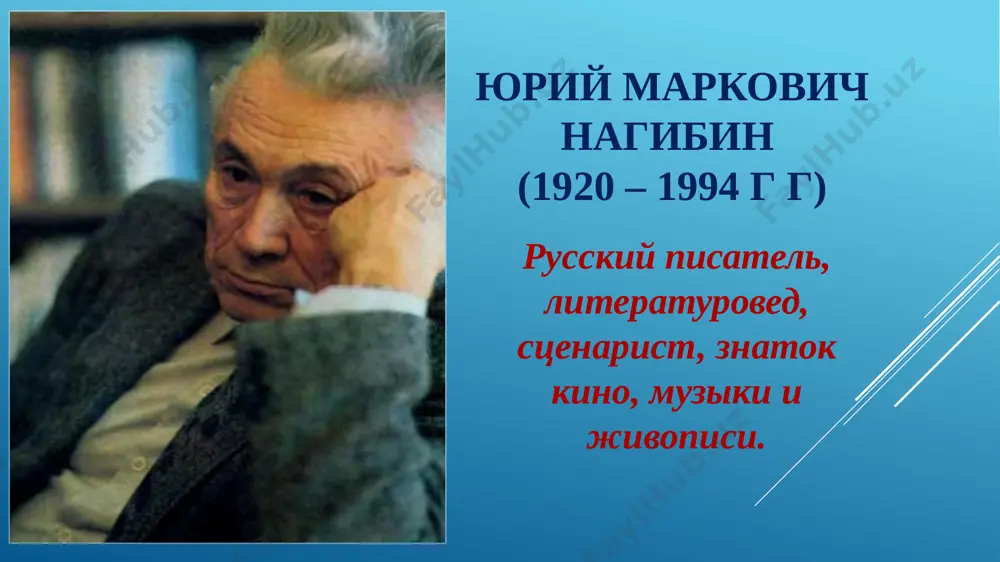 ЮРИЙ МАРКОВИЧ НАГИБИН (1920 – 1994 Г Г)

Русский писатель, литературовед, сценарист, знаток кино, музыки и живописи.

FaylHub.uz